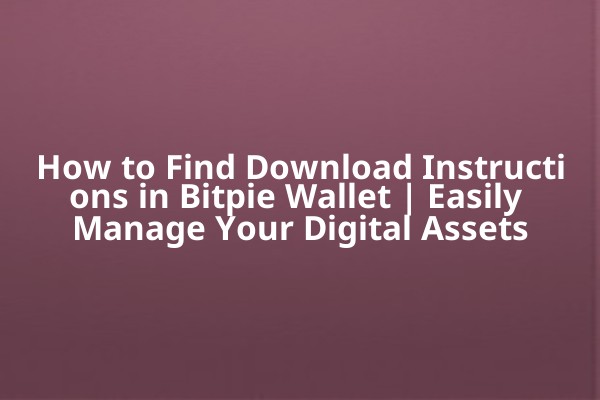 How to Find Download Instructions in Bitpie Wallet | Easily Manage Your Digital Assets